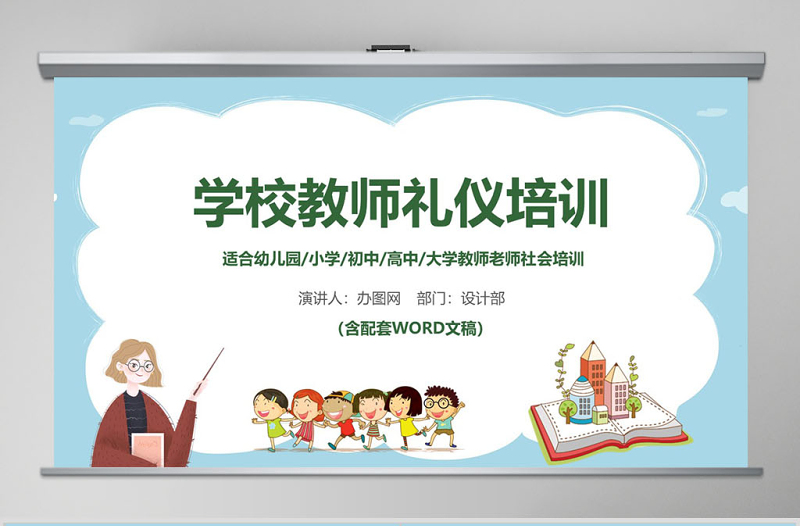 学校教师礼仪培训

适合幼儿园/小学/初中/高中/大学教师老师社会培训

演讲人：办图网 部门：设计部

（含配套WORD文稿）